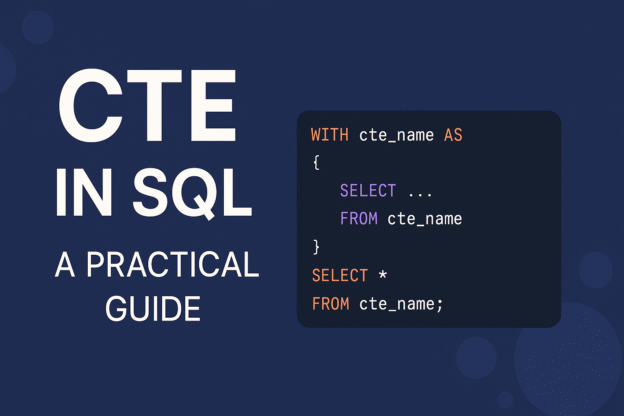 CTE
IN SQL
A PRACTICAL GUIDE

WITH cte_name AS
{
SELECT ...
FROM cte_name
}
SELECT *
FROM cte_name;